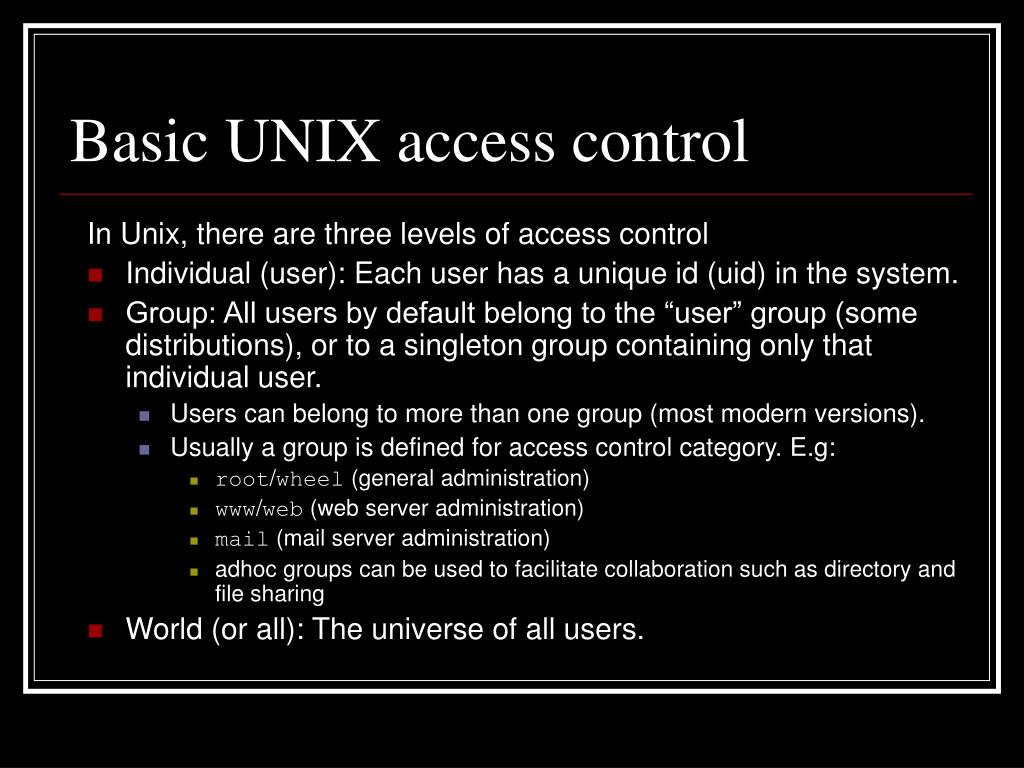 Basic UNIX access control

In Unix, there are three levels of access control

Individual (user): Each user has a unique id (uid) in the system.

Group: All users by default belong to the “user” group (some distributions), or to a singleton group containing only that individual user.

Users can belong to more than one group (most modern versions).

Usually a group is defined for access control category. E.g:

root/wheel (general administration)

www/web (web server administration)

mail (mail server administration)

adhoc groups can be used to facilitate collaboration such as directory and file sharing

World (or all): The universe of all users.